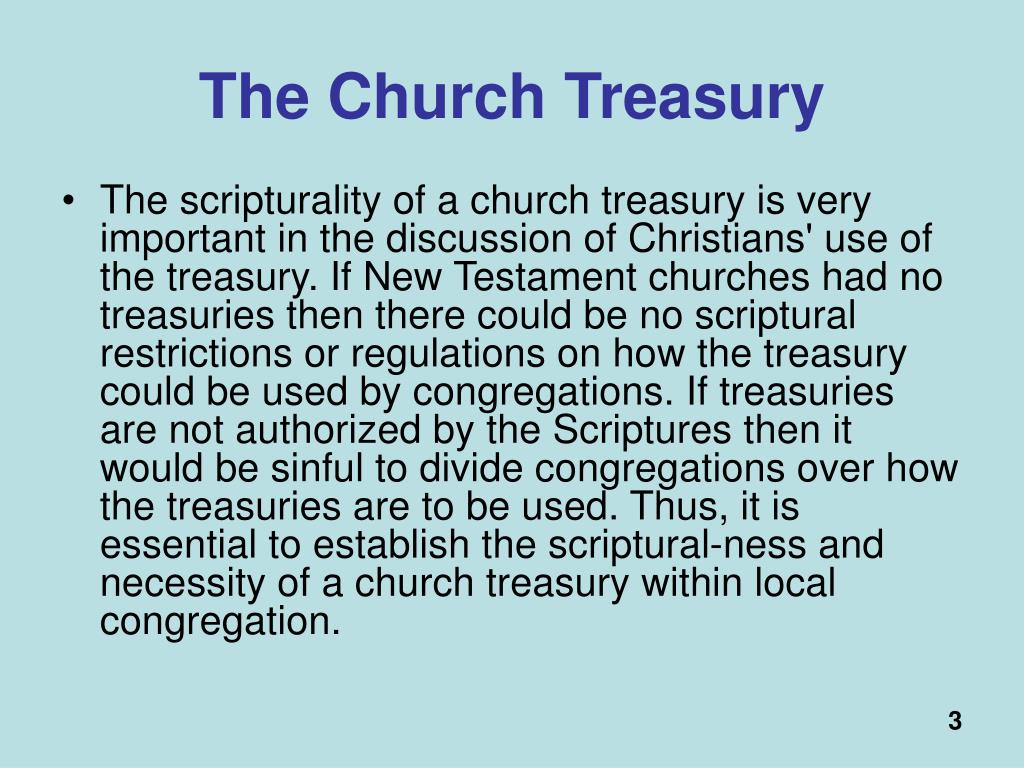 The Church Treasury

• The scripturality of a church treasury is very important in the discussion of Christians' use of the treasury. If New Testament churches had no treasuries then there could be no scriptural restrictions or regulations on how the treasury could be used by congregations. If treasuries are not authorized by the Scriptures then it would be sinful to divide congregations over how the treasuries are to be used. Thus, it is essential to establish the scriptural-ness and necessity of a church treasury within local congregation.

3